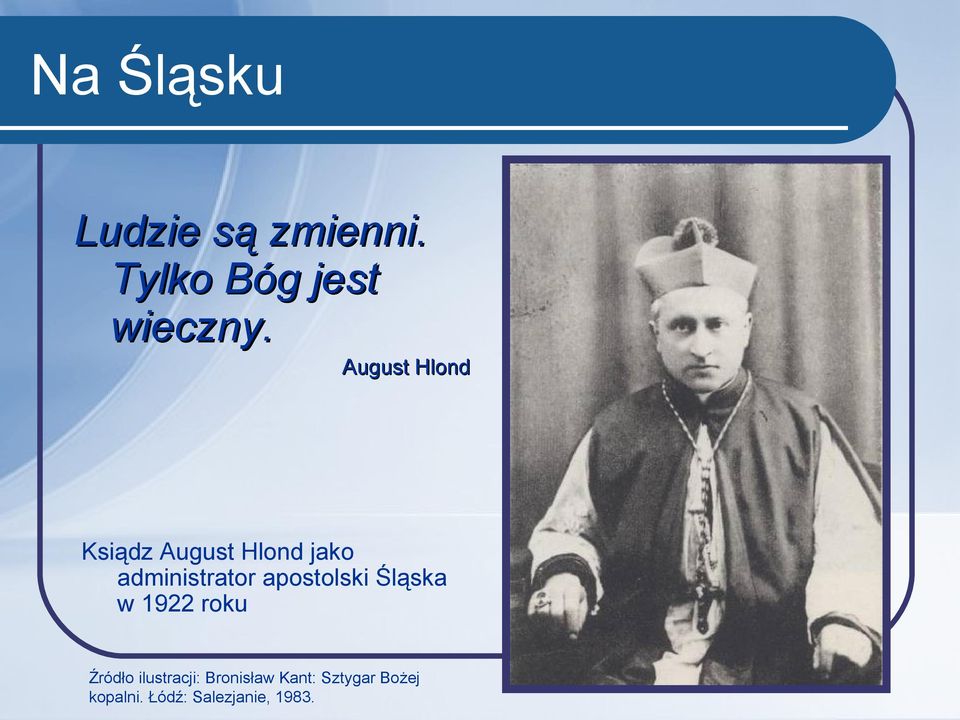 Na Śląsku

Ludzie są zmienni. Tylko Bóg jest wieczny.

August Hlond

Ksiądz August Hlond jako administrator apostolski Śląska w 1922 roku

Źródło ilustracji: Bronisław Kant: Sztygar Bożej kopalni. Łódź: Salezjanie, 1983.